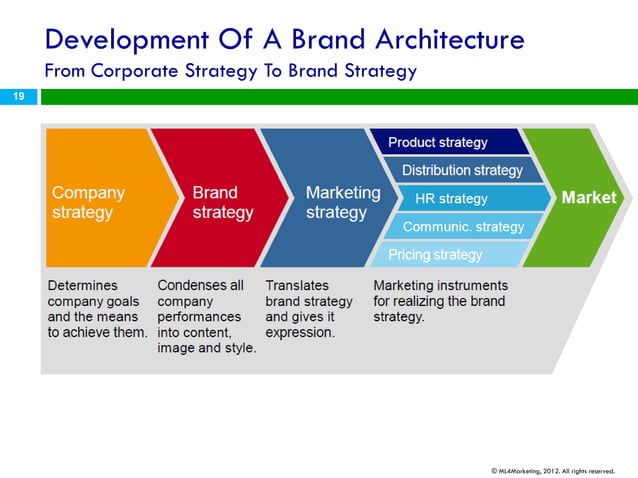 Development Of A Brand Architecture
From Corporate Strategy To Brand Strategy

19

Company strategy

Brand strategy

Marketing strategy

Product strategy

Distribution strategy

HR strategy

Communic. strategy

Pricing strategy

Market

Determines company goals and the means to achieve them.

Condenses all company performances into content, image and style.

Translates brand strategy and gives it expression.

Marketing instruments for realizing the brand strategy.

© ML4Marketing, 2012. All rights reserved.